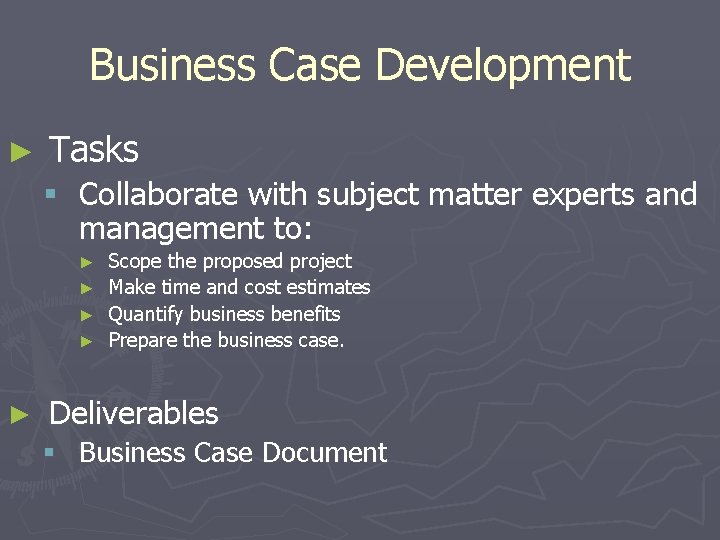 Business Case Development

► Tasks
▪ Collaborate with subject matter experts and management to:
► Scope the proposed project
► Make time and cost estimates
► Quantify business benefits
► Prepare the business case.

► Deliverables
▪ Business Case Document